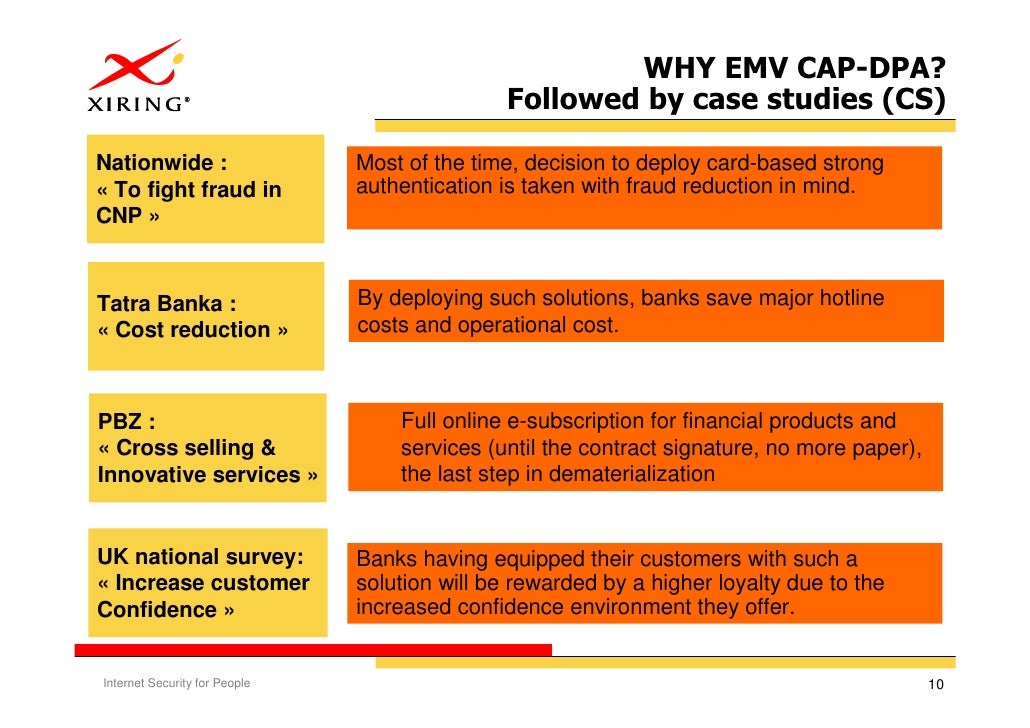 XIRING®

WHY EMV CAP-DPA?
Followed by case studies (CS)

Nationwide :
« To fight fraud in CNP »

Most of the time, decision to deploy card-based strong authentication is taken with fraud reduction in mind.

Tatra Banka :
« Cost reduction »

By deploying such solutions, banks save major hotline costs and operational cost.

PBZ :
« Cross selling & Innovative services »

Full online e-subscription for financial products and services (until the contract signature, no more paper), the last step in dematerialization

UK national survey:
« Increase customer Confidence »

Banks having equipped their customers with such a solution will be rewarded by a higher loyalty due to the increased confidence environment they offer.

Internet Security for People

10